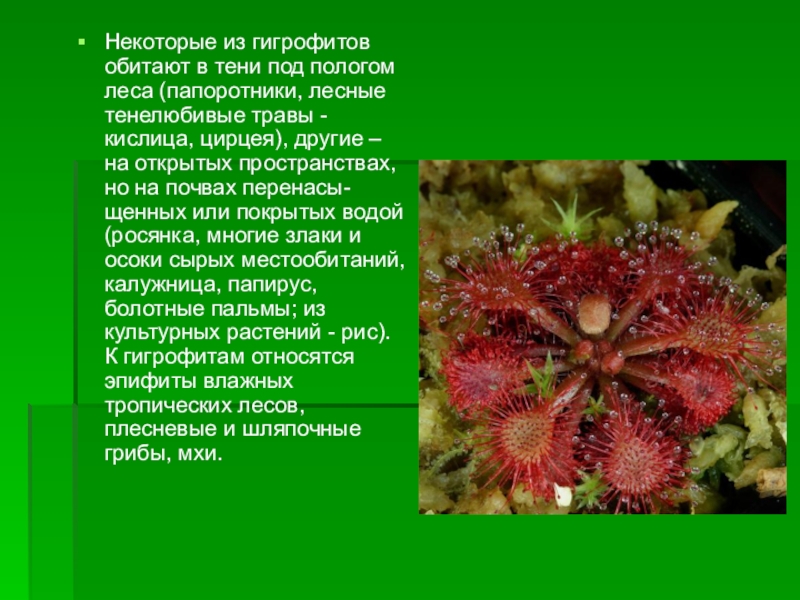 Некоторые из гигрофитов обитают в тени под пологом леса (папоротники, лесные тенелюбивые травы - кислица, цирцея), другие – на открытых пространствах, но на почвах перенасыщенных или покрытых водой (росянка, многие злаки и осоки сырых местообитаний, калужница, папирус, болотные пальмы; из культурных растений - рис). К гигрофитам относятся эпифиты влажных тропических лесов, плесневые и шляпочные грибы, мхи.